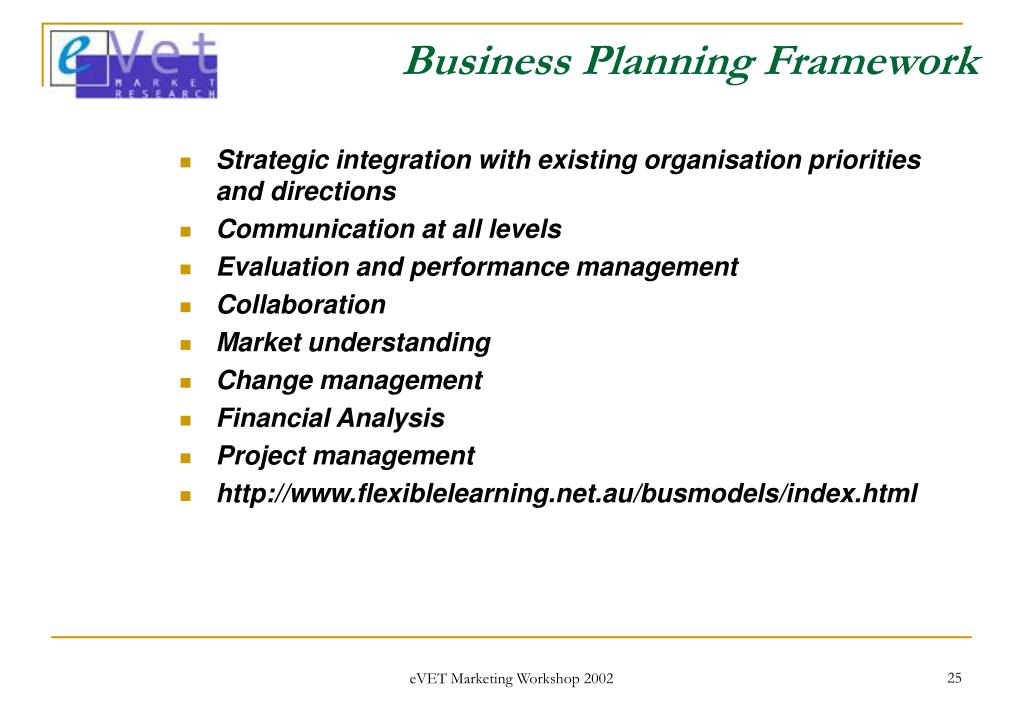 eVet
MARKET RESEARCH

Business Planning Framework

- Strategic integration with existing organisation priorities and directions
- Communication at all levels
- Evaluation and performance management
- Collaboration
- Market understanding
- Change management
- Financial Analysis
- Project management
- http://www.flexiblelearning.net.au/busmodels/index.html

eVET Marketing Workshop 2002

25